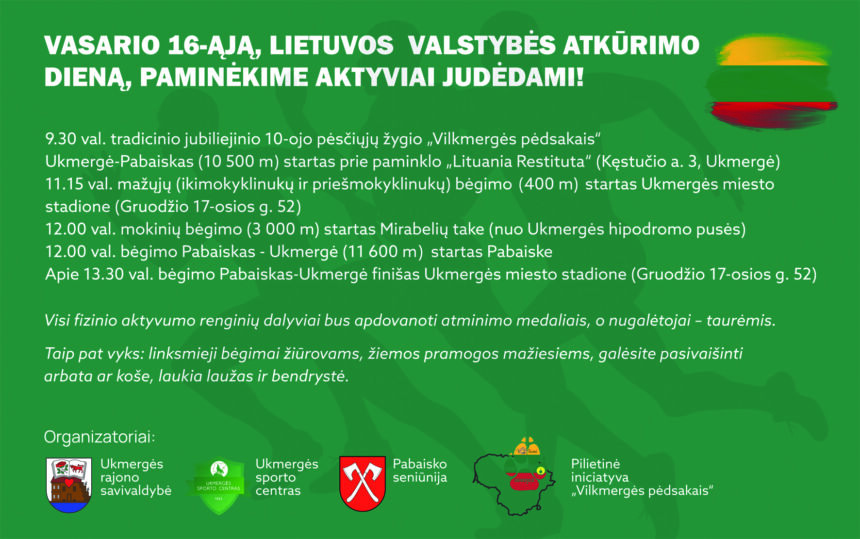 VASARIO 16-ĄJĄ, LIETUVOS VALSTYBĖS ATKŪRIMO DIENĄ, PAMINĖKIME AKTYVIAI JUDĖDAMI!

9.30 val. tradicinio jubiliejinio 10-ojo pėsčiųjų žygio „Vilkmergės pėdsakais“
Ukmergė-Pabaiskas (10 500 m) startas prie paminklo „Lituania Restituta“ (Kęstučio a. 3, Ukmergė)
11.15 val. mažųjų (ikimokyklinukų ir priešmokyklinukų) bėgimo (400 m) startas Ukmergės miesto stadione (Gruodžio 17-osios g. 52)
12.00 val. mokinių bėgimo (3 000 m) startas Mirabelių take (nuo Ukmergės hipodromo pusės)
12.00 val. bėgimo Pabaiskas - Ukmergė (11 600 m) startas Pabaiske
Apie 13.30 val. bėgimo Pabaiskas-Ukmergė finišas Ukmergės miesto stadione (Gruodžio 17-osios g. 52)

Visi fizinio aktyvumo renginių dalyviai bus apdovanoti atminimo medaliais, o nugalėtojai – taurėmis.

Taip pat vyks: linksmieji bėgimai žiūrovams, žiemos pramogos mažiesiems, galėsite pasivaišinti arbata ar koše, laukia laužas ir bendrystė.

Organizatoriai:

Ukmergės rajono savivaldybė

UKMERGĖS SPORTO CENTRAS
Ukmergės sporto centras

Pabaisko seniūnija

Pilietinė iniciatyva „Vilkmergės pėdsakais“